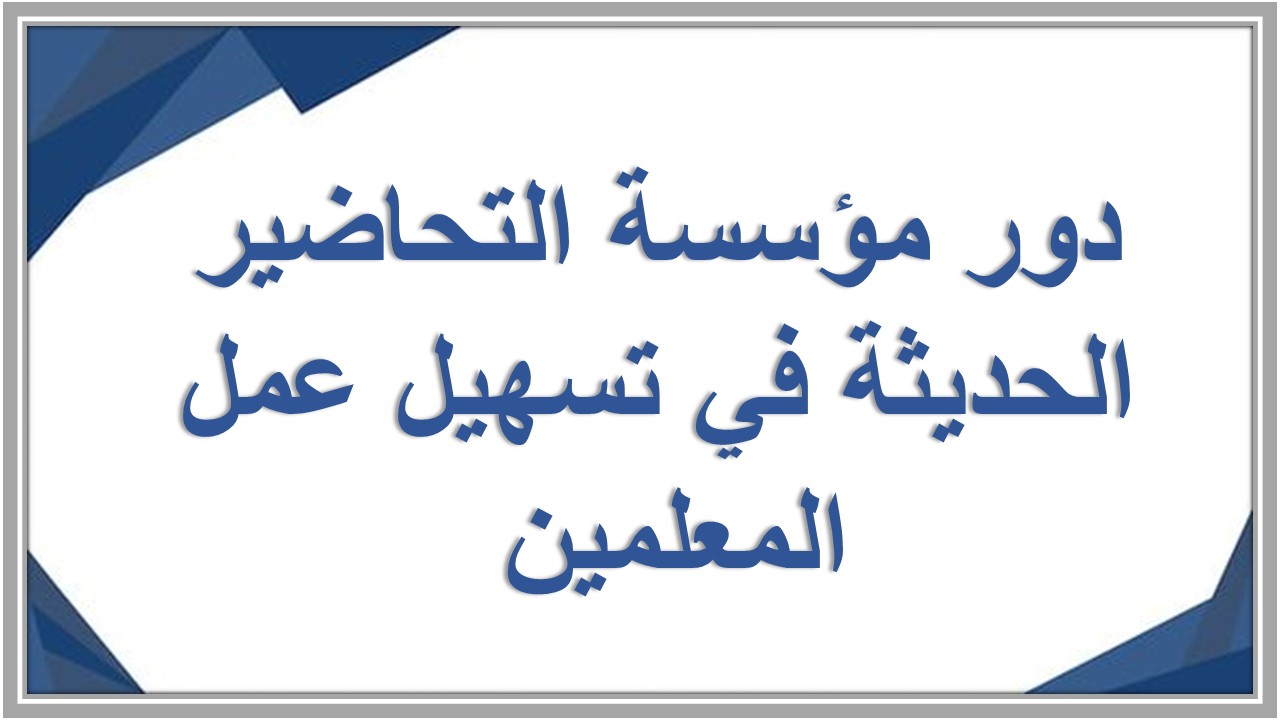 دور مؤسسة التحاضير الحديثة في تسهيل عمل المعلمين